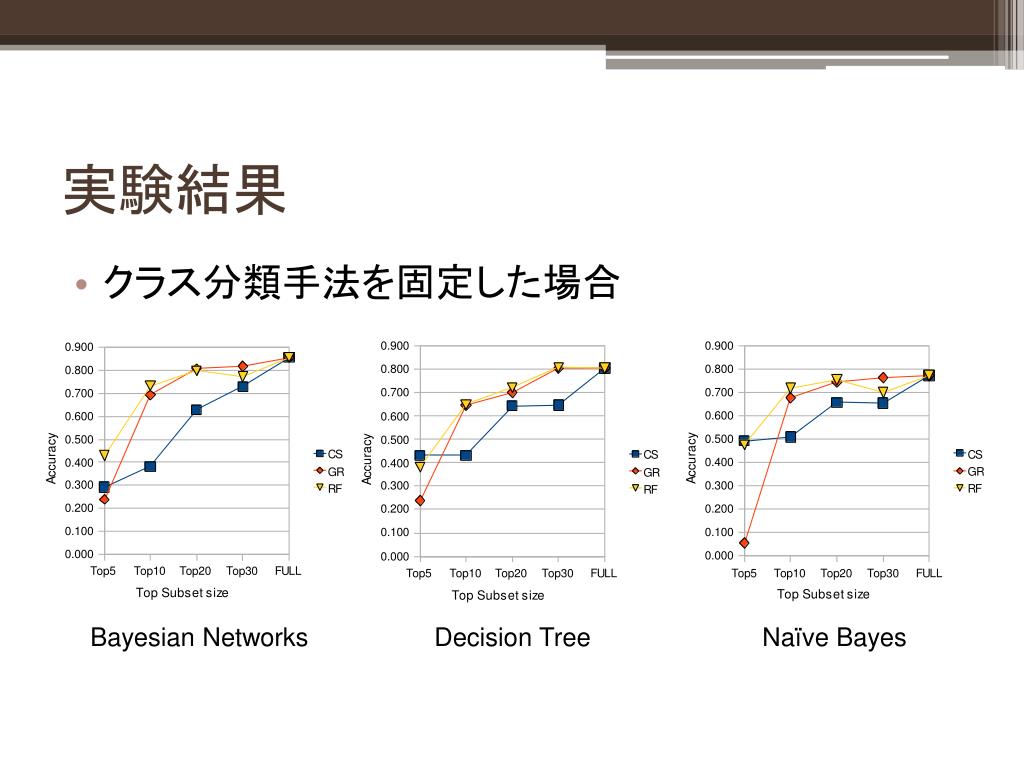 実験結果

• クラス分類手法を固定した場合

0.900
0.800
0.700
0.600
0.500
0.400
0.300
0.200
0.100
0.000
Accuracy
Top5 Top10 Top20 Top30 FULL
Top Subset size
CS
GR
RF

Bayesian Networks

0.900
0.800
0.700
0.600
0.500
0.400
0.300
0.200
0.100
0.000
Accuracy
Top5 Top10 Top20 Top30 FULL
Top Subset size
CS
GR
RF

Decision Tree

0.900
0.800
0.700
0.600
0.500
0.400
0.300
0.200
0.100
0.000
Accuracy
Top5 Top10 Top20 Top30 FULL
Top Subset size
CS
GR
RF

Naïve Bayes